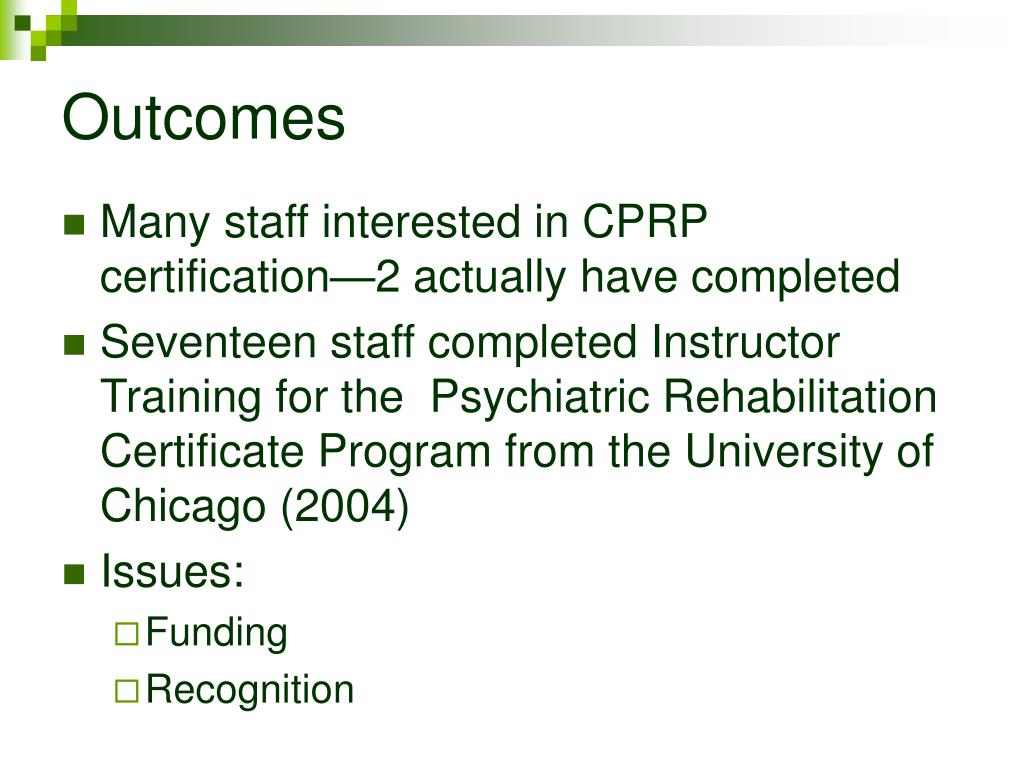 Outcomes

Many staff interested in CPRP certification—2 actually have completed

Seventeen staff completed Instructor Training for the  Psychiatric Rehabilitation Certificate Program from the University of Chicago (2004)

Issues:

Funding

Recognition